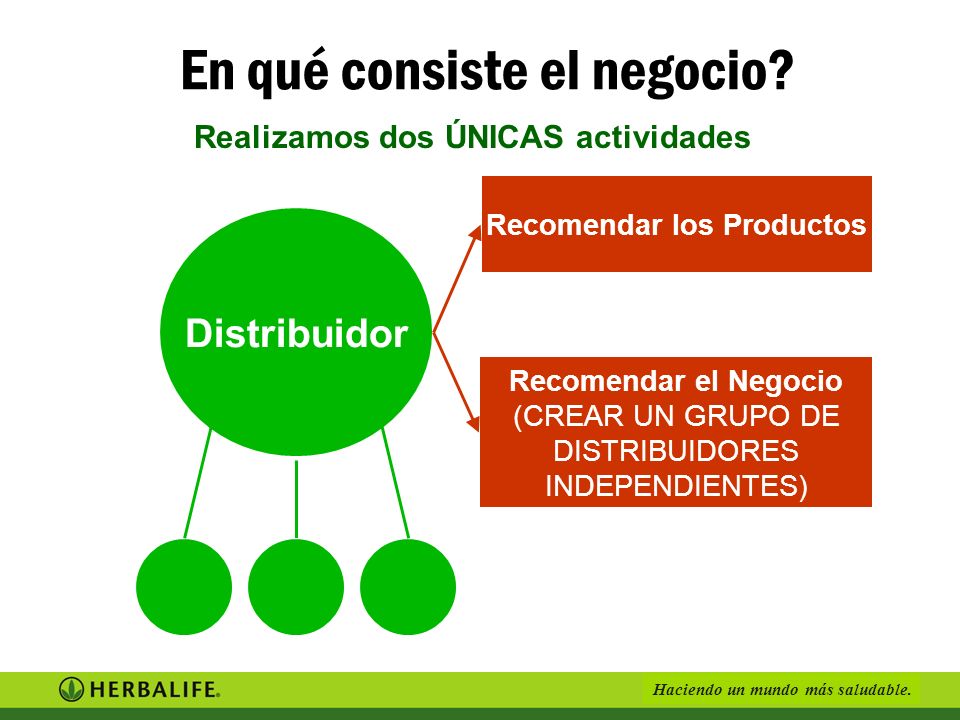 En qué consiste el negocio?

Realizamos dos ÚNICAS actividades

Distribuidor

Recomendar los Productos

Recomendar el Negocio (CREAR UN GRUPO DE DISTRIBUIDORES INDEPENDIENTES)

HERBALIFE.

Haciendo un mundo más saludable.